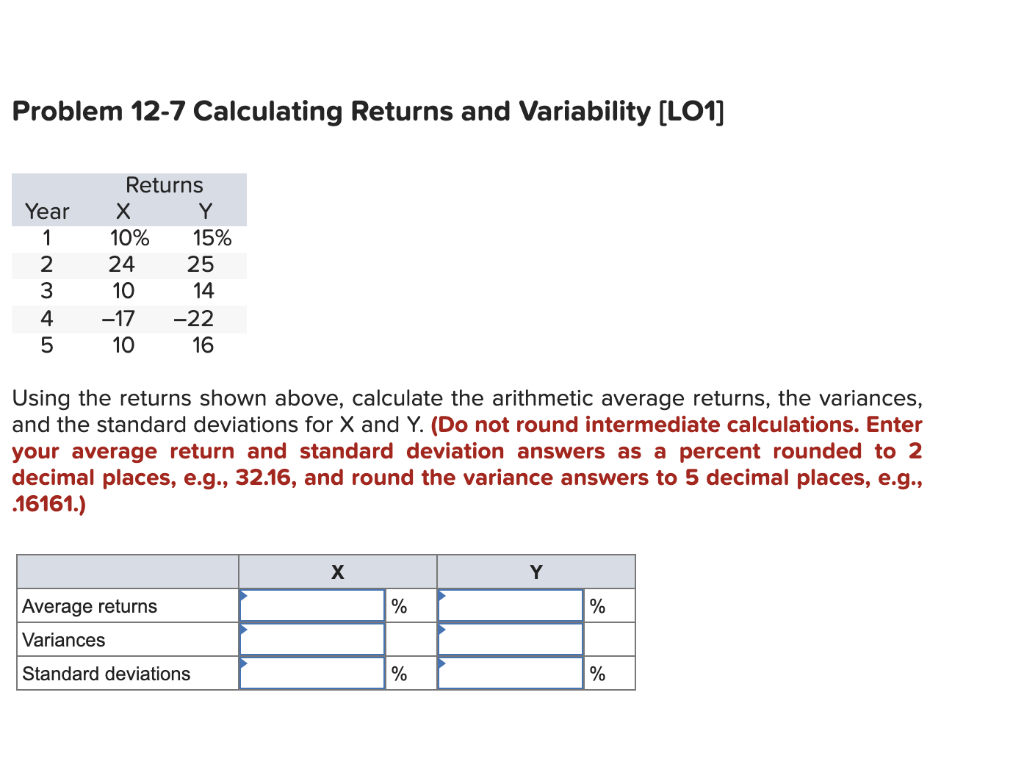 Problem 12-7 Calculating Returns and Variability [LO1]

| | Returns | |
|---|---|---|
| Year | X | Y |
| 1 | 10% | 15% |
| 2 | 24 | 25 |
| 3 | 10 | 14 |
| 4 | –17 | –22 |
| 5 | 10 | 16 |

Using the returns shown above, calculate the arithmetic average returns, the variances, and the standard deviations for X and Y. (Do not round intermediate calculations. Enter your average return and standard deviation answers as a percent rounded to 2 decimal places, e.g., 32.16, and round the variance answers to 5 decimal places, e.g., .16161.)

| | X | | Y | |
|---|---|---|---|---|
| Average returns | | % | | % |
| Variances | | | | |
| Standard deviations | | % | | % |